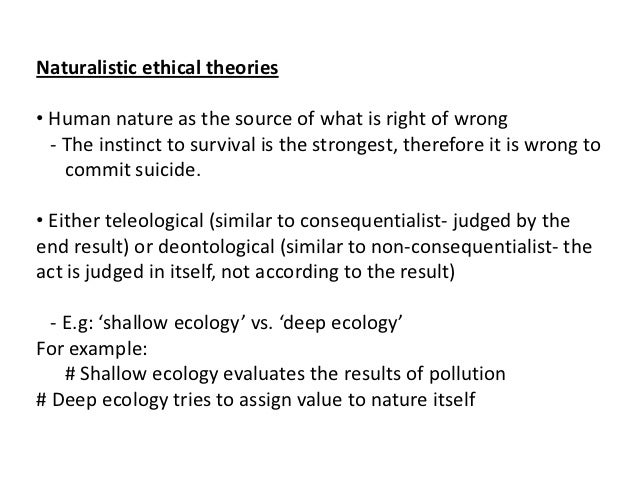 Naturalistic ethical theories

• Human nature as the source of what is right of wrong
- The instinct to survival is the strongest, therefore it is wrong to commit suicide.

• Either teleological (similar to consequentialist- judged by the end result) or deontological (similar to non-consequentialist- the act is judged in itself, not according to the result)

- E.g: ‘shallow ecology’ vs. ‘deep ecology’
For example:
# Shallow ecology evaluates the results of pollution
# Deep ecology tries to assign value to nature itself